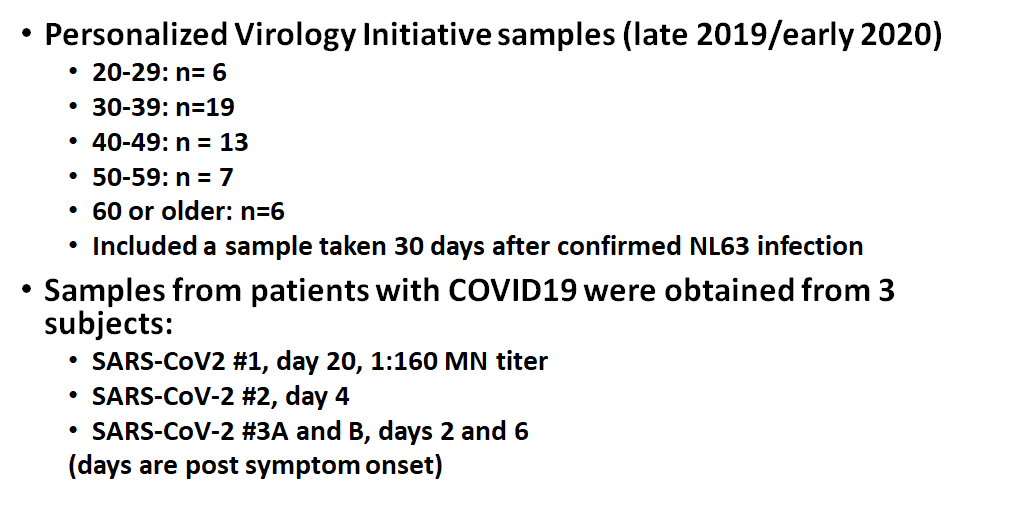 • Personalized Virology Initiative samples (late 2019/early 2020)
  • 20-29: n= 6
  • 30-39: n=19
  • 40-49: n = 13
  • 50-59: n = 7
  • 60 or older: n=6
  • Included a sample taken 30 days after confirmed NL63 infection
• Samples from patients with COVID19 were obtained from 3 subjects:
  • SARS-CoV2 #1, day 20, 1:160 MN titer
  • SARS-CoV-2 #2, day 4
  • SARS-CoV-2 #3A and B, days 2 and 6
(days are post symptom onset)